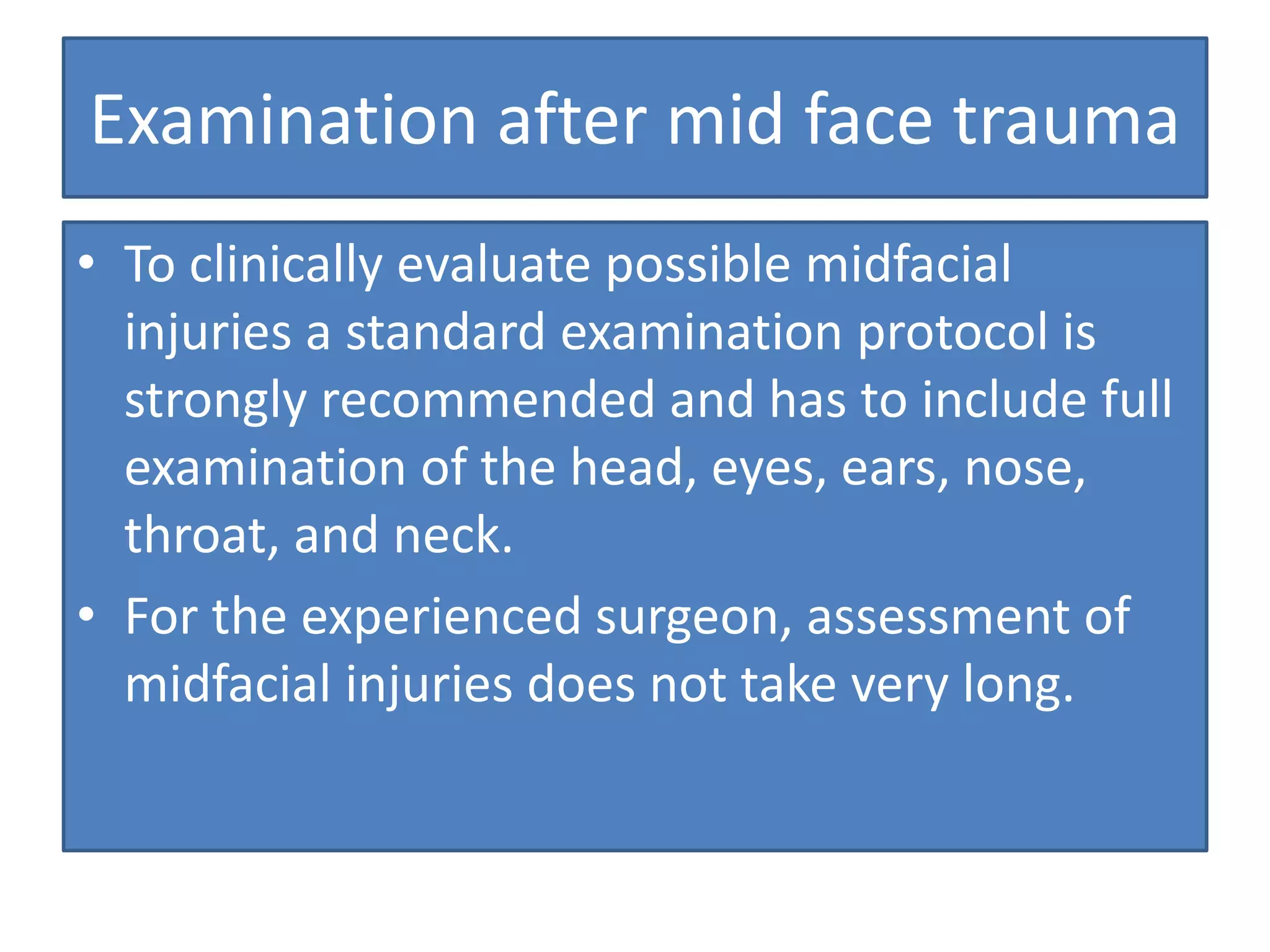 Examination after mid face trauma

• To clinically evaluate possible midfacial injuries a standard examination protocol is strongly recommended and has to include full examination of the head, eyes, ears, nose, throat, and neck.
• For the experienced surgeon, assessment of midfacial injuries does not take very long.